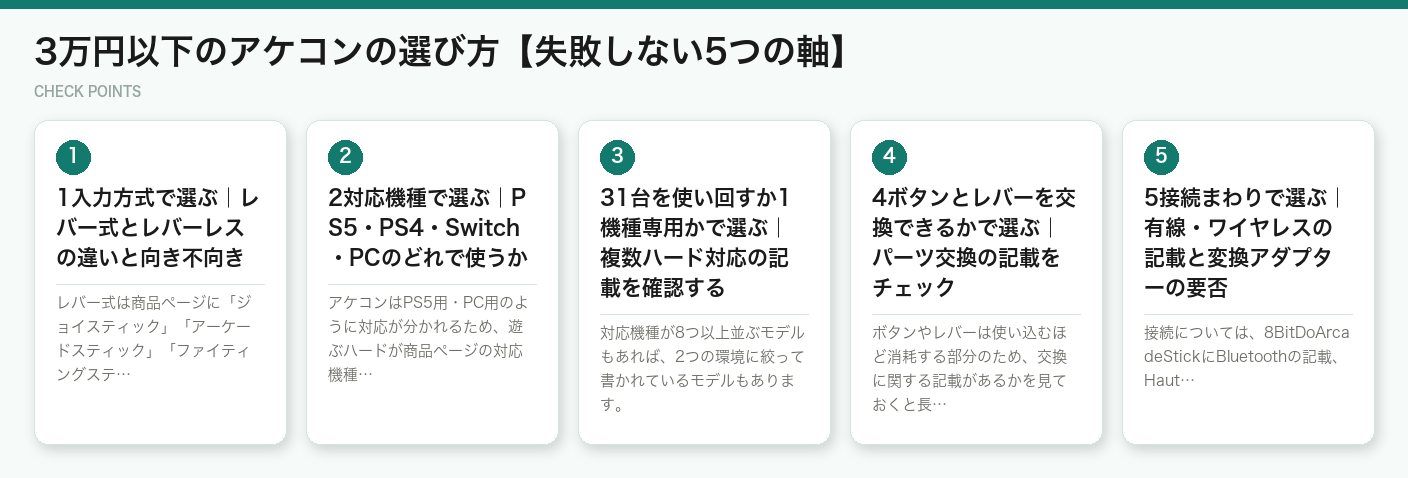 3万円以下のアケコンの選び方【失敗しない5つの軸】

CHECK POINTS

1

1入力方式で選ぶ｜レバー式とレバーレスの違いと向き不向き

レバー式は商品ページに「ジョイスティック」「アーケードスティック」「ファイティングステ…

2

2対応機種で選ぶ｜PS5・PS4・Switch・PCのどれで使うか

アケコンはPS5用・PC用のように対応が分かれるため、遊ぶハードが商品ページの対応機種…

3

31台を使い回すか1機種専用かで選ぶ｜複数ハード対応の記載を確認する

対応機種が8つ以上並ぶモデルもあれば、2つの環境に絞って書かれているモデルもあります。

4

4ボタンとレバーを交換できるかで選ぶ｜パーツ交換の記載をチェック

ボタンやレバーは使い込むほど消耗する部分のため、交換に関する記載があるかを見ておくと長…

5

5接続まわりで選ぶ｜有線・ワイヤレスの記載と変換アダプターの要否

接続については、8BitDoArcadeStickにBluetoothの記載、Haut…